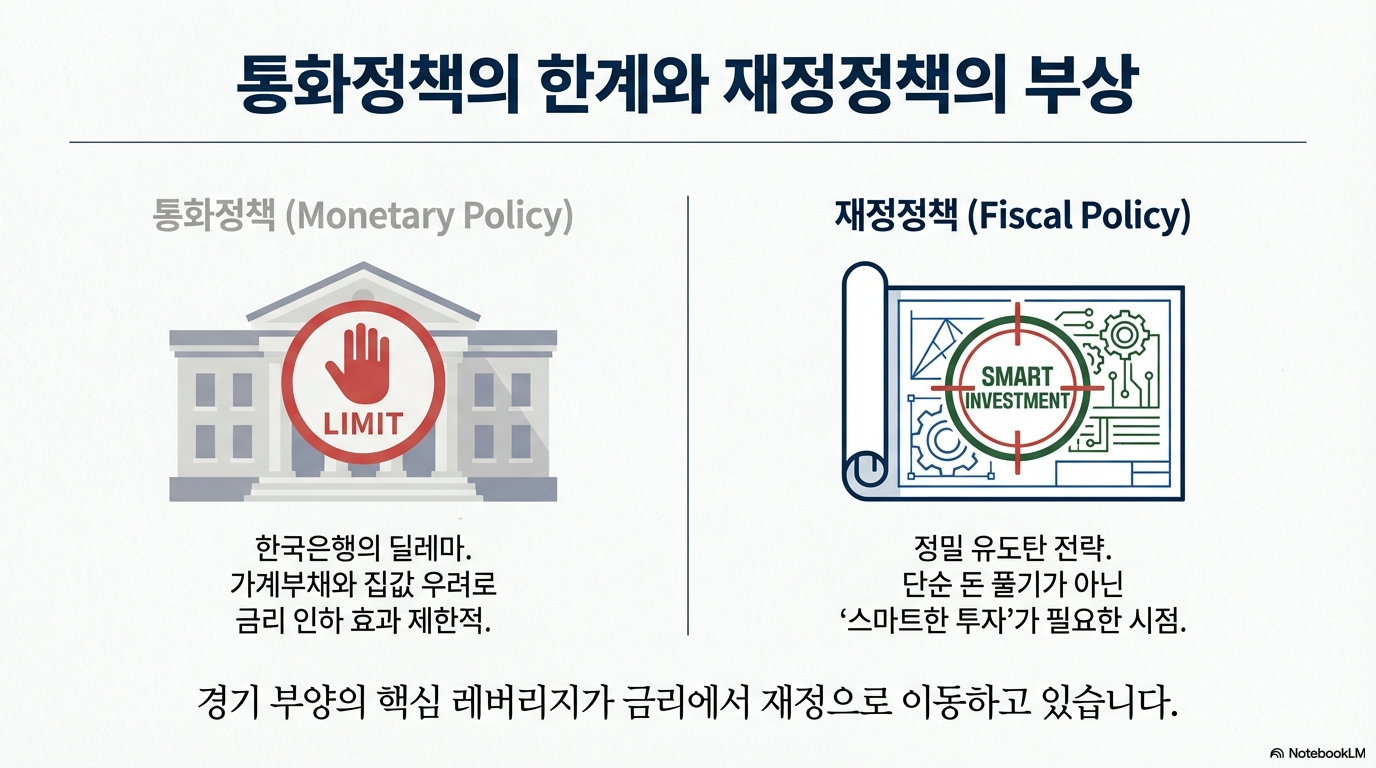 통화정책의 한계와 재정정책의 부상

통화정책 (Monetary Policy)

LIMIT

한국은행의 딜레마. 가계부채와 집값 우려로 금리 인하 효과 제한적.

재정정책 (Fiscal Policy)

SMART INVESTMENT

정밀 유도탄 전략. 단순 돈 풀기가 아닌 ‘스마트한 투자’가 필요한 시점.

경기 부양의 핵심 레버리지가 금리에서 재정으로 이동하고 있습니다.

NotebookLM